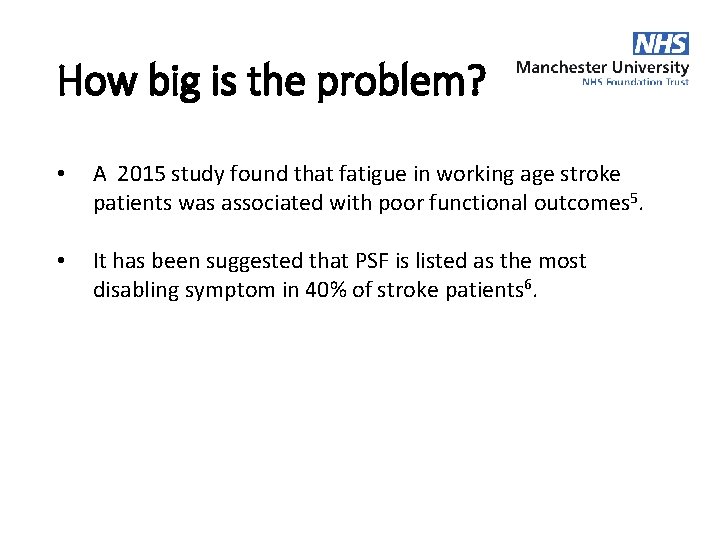 How big is the problem?

NHS
Manchester University
NHS Foundation Trust

• A 2015 study found that fatigue in working age stroke patients was associated with poor functional outcomes$^5$.

• It has been suggested that PSF is listed as the most disabling symptom in 40% of stroke patients$^6$.